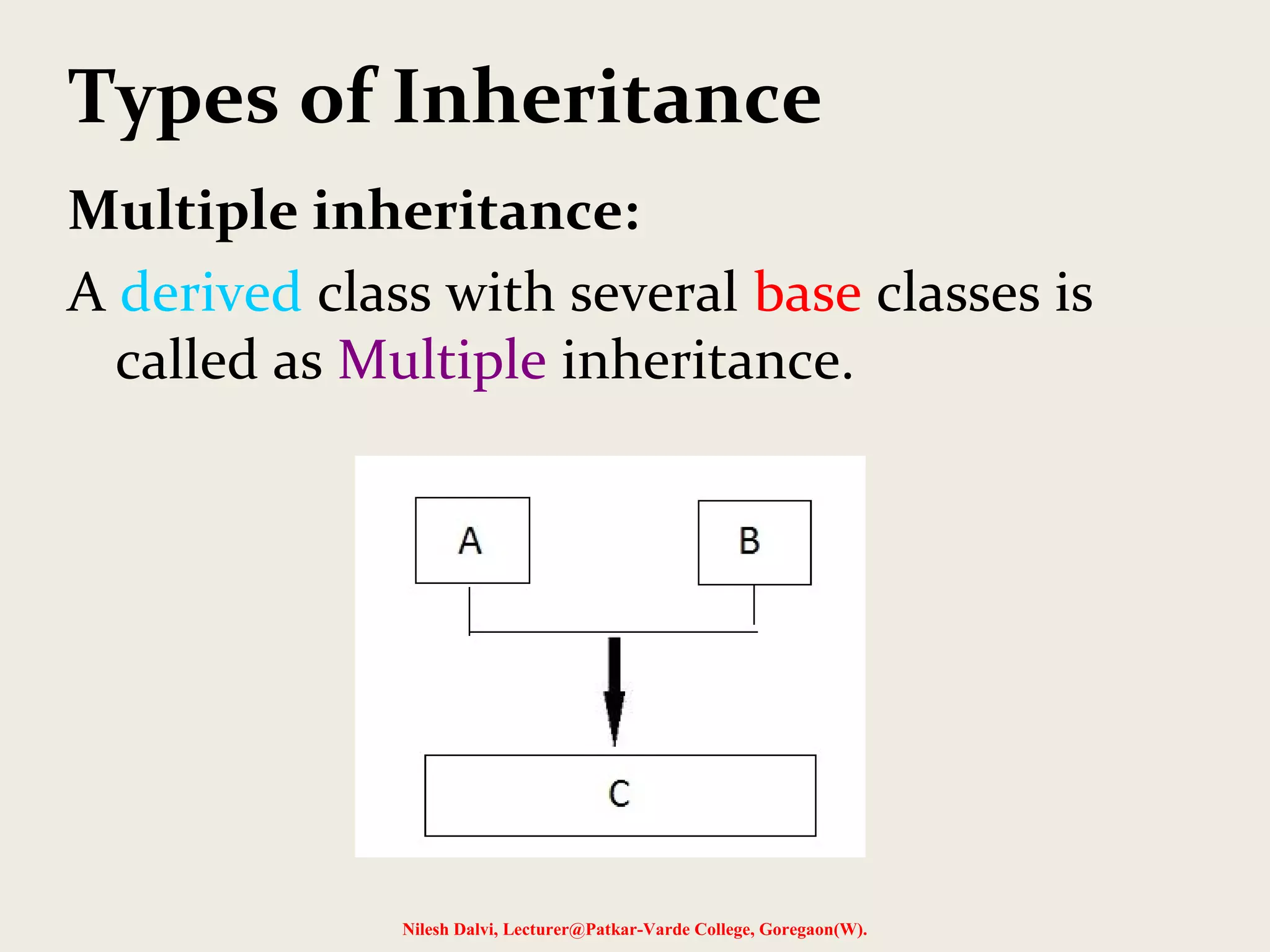 Types of Inheritance

Multiple inheritance:

A derived class with several base classes is called as Multiple inheritance.

A

B

C

Nilesh Dalvi, Lecturer@Patkar-Varde College, Goregaon(W).